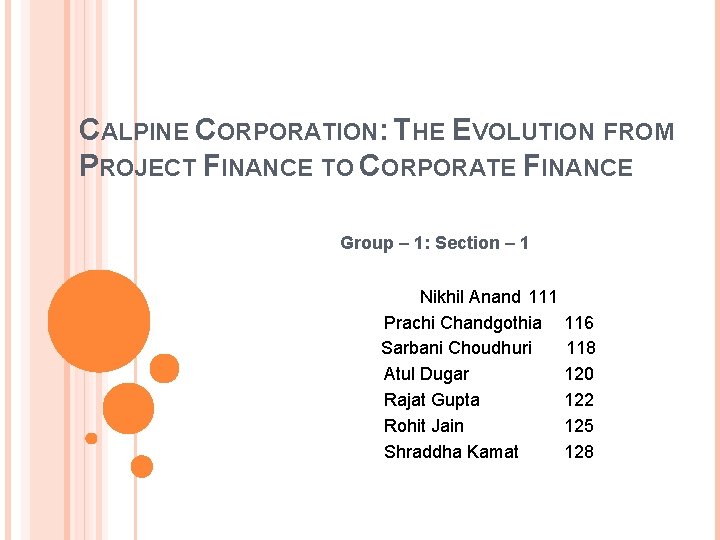 CALPINE CORPORATION: THE EVOLUTION FROM PROJECT FINANCE TO CORPORATE FINANCE

Group – 1: Section – 1

Nikhil Anand 111
Prachi Chandgothia 116
Sarbani Choudhuri 118
Atul Dugar 120
Rajat Gupta 122
Rohit Jain 125
Shraddha Kamat 128